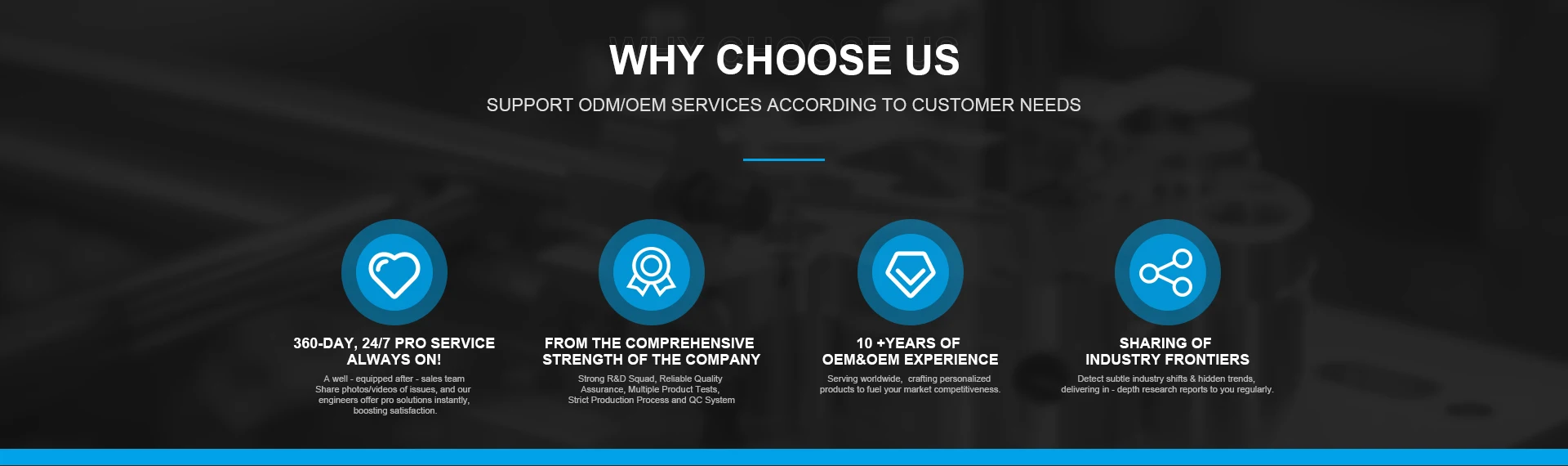 WHY CHOOSE US

SUPPORT ODM/OEM SERVICES ACCORDING TO CUSTOMER NEEDS

360-DAY, 24/7 PRO SERVICE ALWAYS ON!

A well - equipped after - sales team Share photos/videos of issues, and our engineers offer pro solutions instantly, boosting satisfaction.

FROM THE COMPREHENSIVE STRENGTH OF THE COMPANY

Strong R&D Squad, Reliable Quality Assurance, Multiple Product Tests, Strict Production Process and QC System

10 +YEARS OF OEM&OEM EXPERIENCE

Serving worldwide, crafting personalized products to fuel your market competitiveness.

SHARING OF INDUSTRY FRONTIERS

Detect subtle industry shifts & hidden trends, delivering in - depth research reports to you regularly.